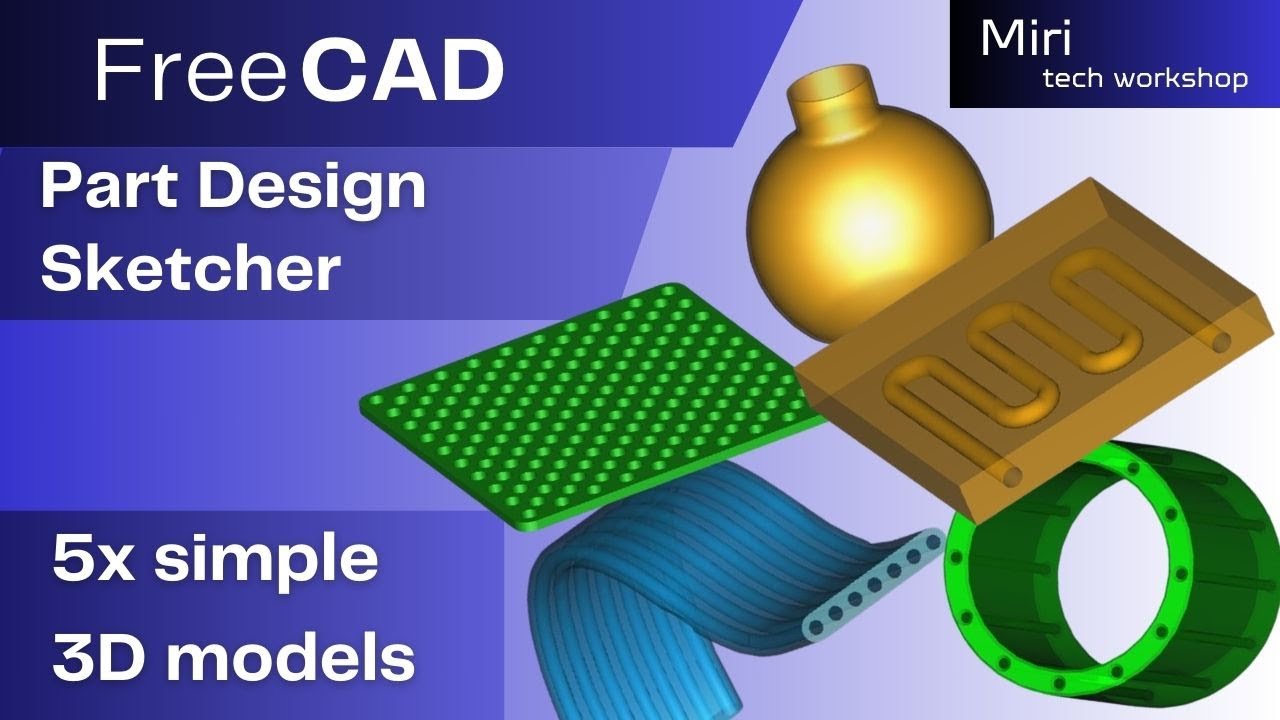 FreeCAD

Miri
tech workshop

Part Design
Sketcher

5x simple
3D models